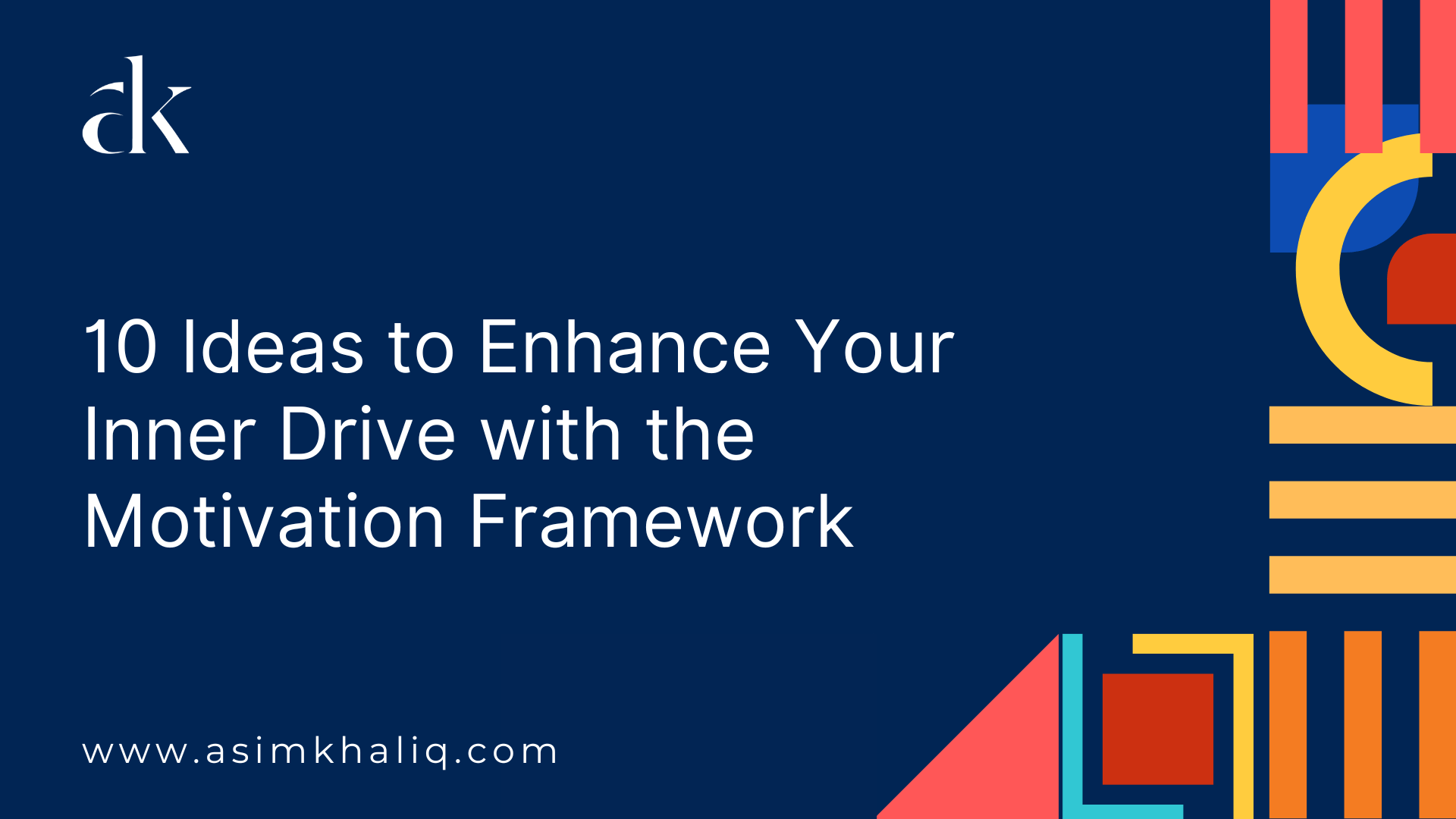 ak

10 Ideas to Enhance Your Inner Drive with the Motivation Framework

www.asimkhaliq.com